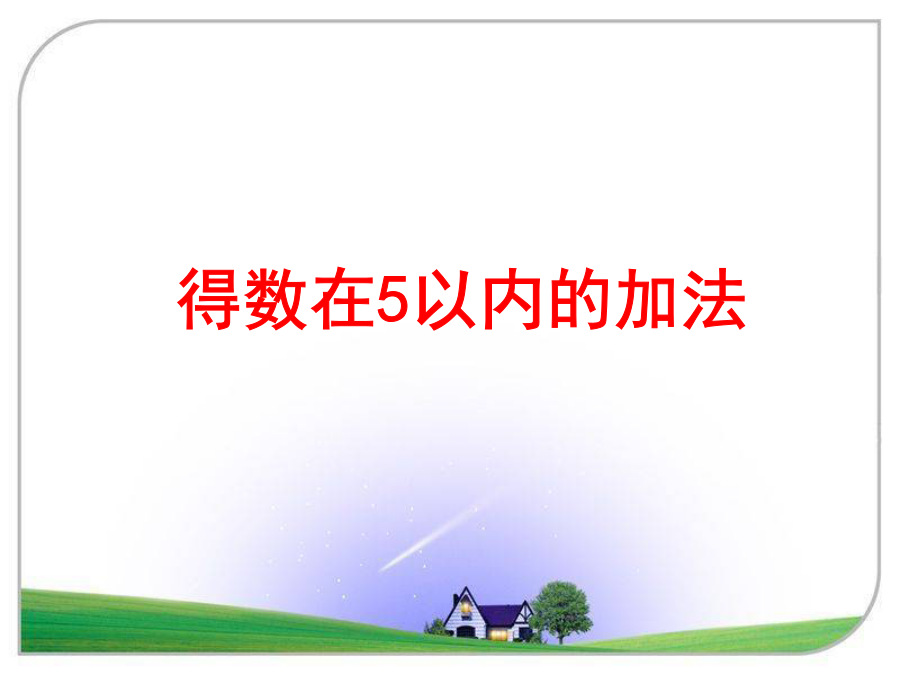 得数在5以内的加法